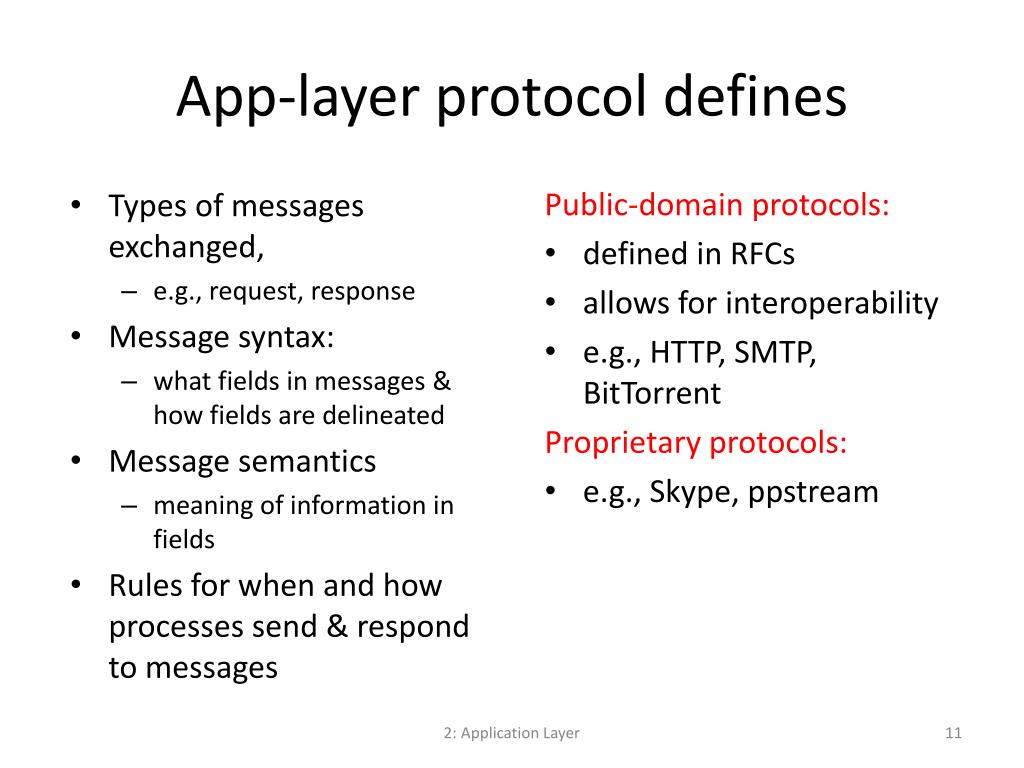 App-layer protocol defines

• Types of messages exchanged,
– e.g., request, response
• Message syntax:
– what fields in messages & how fields are delineated
• Message semantics
– meaning of information in fields
• Rules for when and how processes send & respond to messages

Public-domain protocols:
• defined in RFCs
• allows for interoperability
• e.g., HTTP, SMTP, BitTorrent
Proprietary protocols:
• e.g., Skype, ppstream

2: Application Layer

11